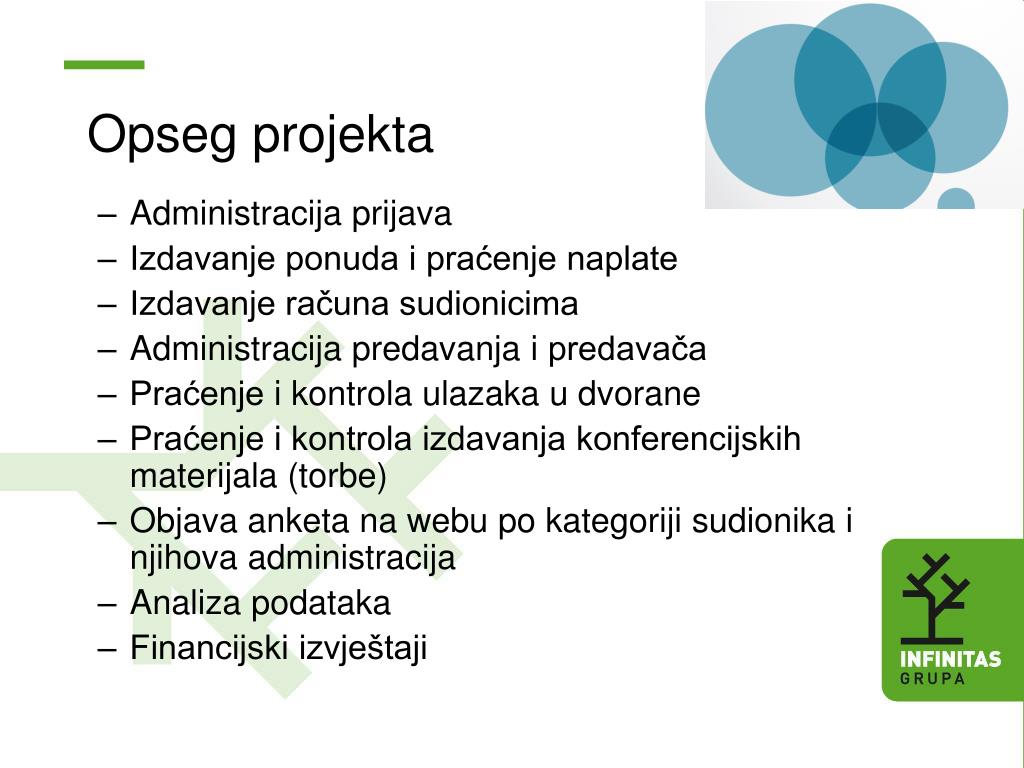 Opseg projekta

– Administracija prijava
– Izdavanje ponuda i praćenje naplate
– Izdavanje računa sudionicima
– Administracija predavanja i predavača
– Praćenje i kontrola ulazaka u dvorane
– Praćenje i kontrola izdavanja konferencijskih materijala (torbe)
– Objava anketa na webu po kategoriji sudionika i njihova administracija
– Analiza podataka
– Financijski izvještaji

INFINITAS
GRUPA